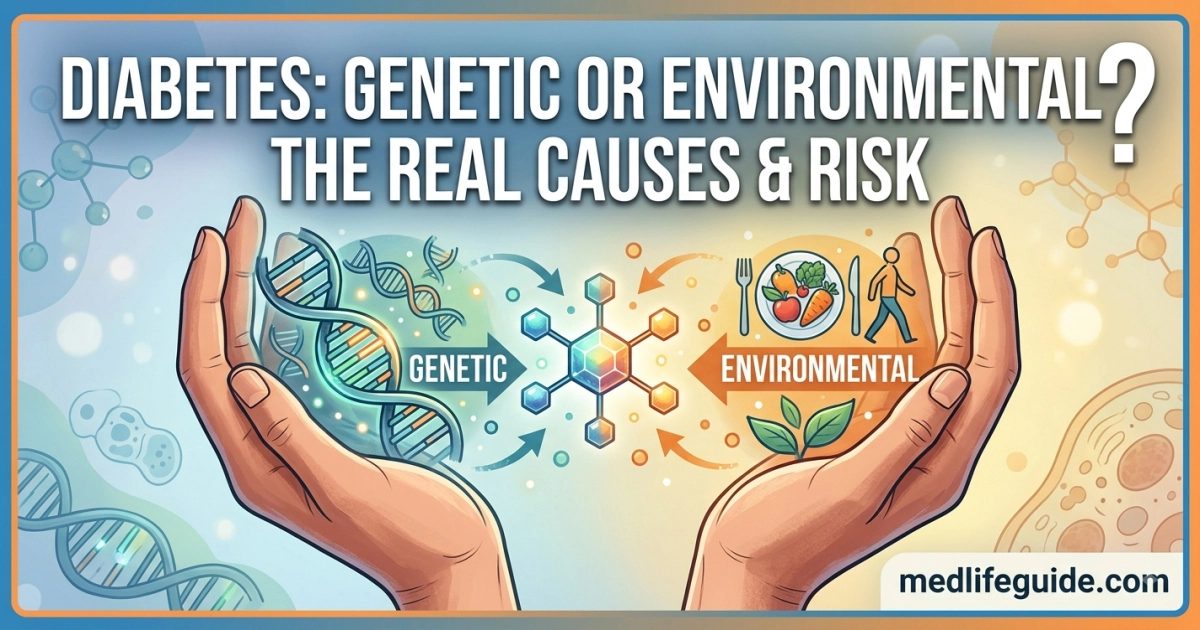 DIABETES: GENETIC OR ENVIRONMENTAL? THE REAL CAUSES & RISK

GENETIC

ENVIRONMENTAL

medlifeguide.com